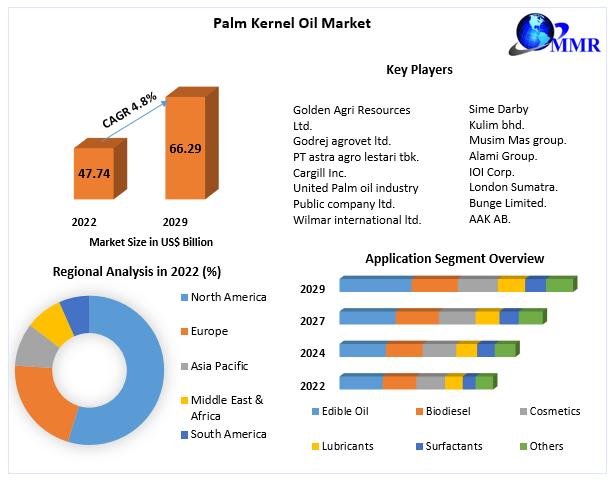 Palm Kernel Oil Market

MMR

CAGR 4.8%

47.74

66.29

2022

2029

Market Size in US$ Billion

Key Players

Golden Agri Resources Ltd.
Godrej agrovet ltd.
PT astra agro lestari tbk.
Cargill Inc.
United Palm oil industry Public company ltd.
Wilmar international ltd.

Sime Darby
Kulim bhd.
Musim Mas group.
Alami Group.
IOI Corp.
London Sumatra.
Bunge Limited.
AAK AB.

Regional Analysis in 2022 (%)

North America
Europe
Asia Pacific
Middle East & Africa
South America

Application Segment Overview

2029
2027
2024
2022

Edible Oil
Biodiesel
Cosmetics
Lubricants
Surfactants
Others